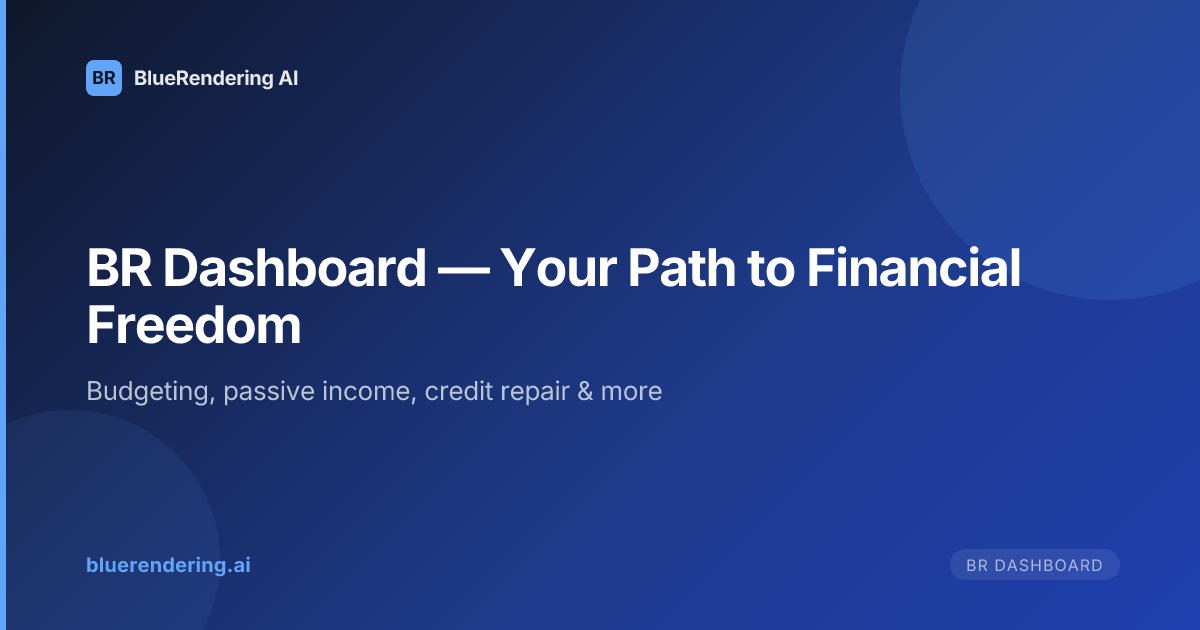 BR BlueRendering AI

BR Dashboard — Your Path to Financial Freedom

Budgeting, passive income, credit repair & more

bluerendering.ai

BR DASHBOARD